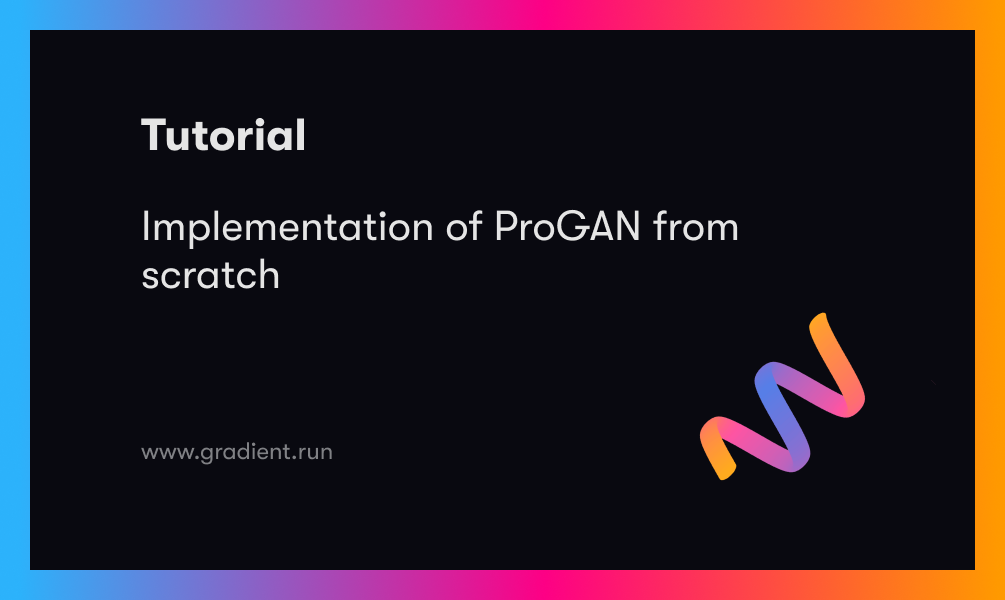 Tutorial

Implementation of ProGAN from scratch

www.gradient.run